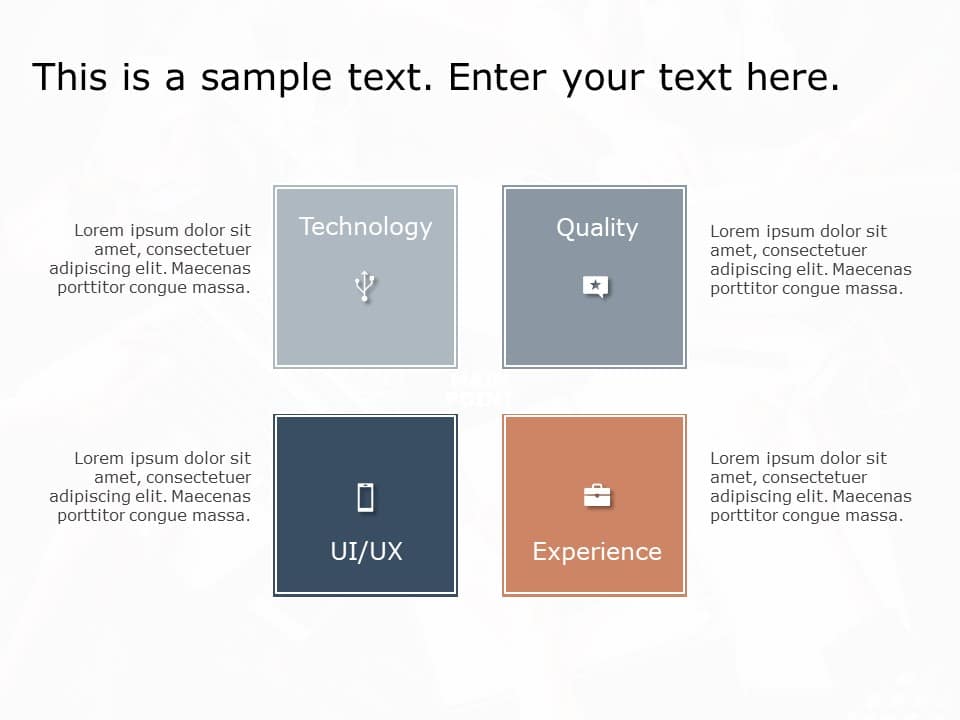 This is a sample text. Enter your text here.

Lorem ipsum dolor sit amet, consectetuer adipiscing elit. Maecenas porttitor congue massa.

Technology

Quality

Lorem ipsum dolor sit amet, consectetuer adipiscing elit. Maecenas porttitor congue massa.

Lorem ipsum dolor sit amet, consectetuer adipiscing elit. Maecenas porttitor congue massa.

UI/UX

Experience

Lorem ipsum dolor sit amet, consectetuer adipiscing elit. Maecenas porttitor congue massa.